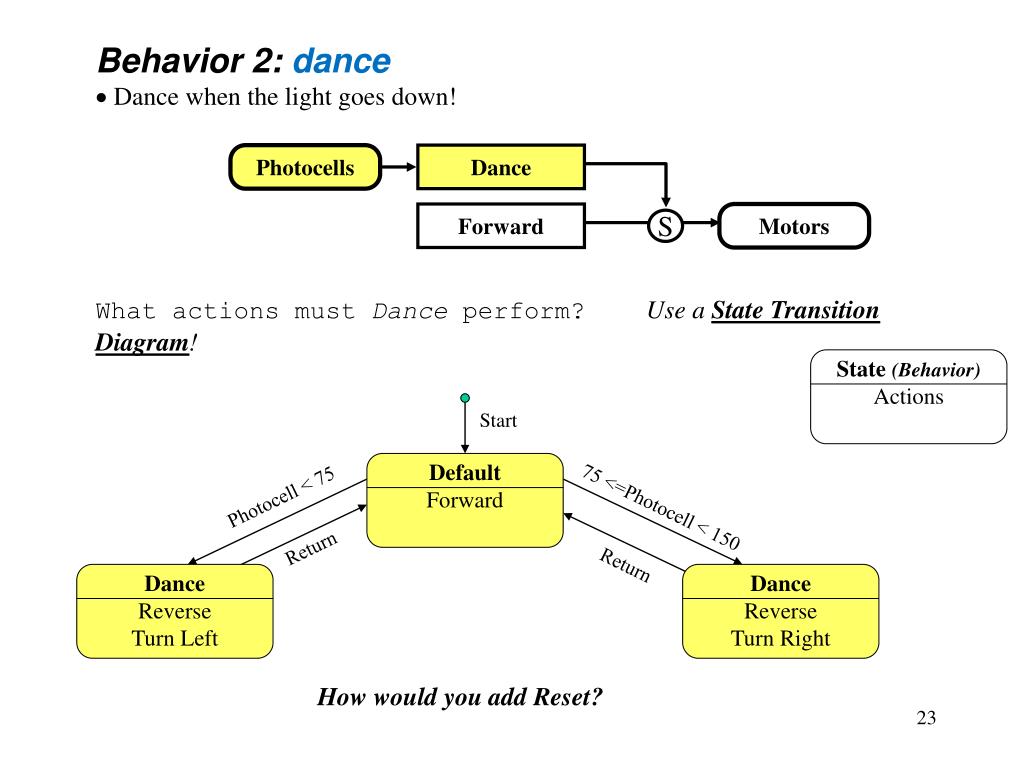 Behavior 2: dance

• Dance when the light goes down!

Photocells

Dance

Forward

S

Motors

What actions must Dance perform? Use a State Transition Diagram!

State (Behavior)
Actions

Start

Default
Forward

Photocell < 75

Return

75 <=Photocell < 150

Return

Dance
Reverse
Turn Left

Dance
Reverse
Turn Right

How would you add Reset?

23